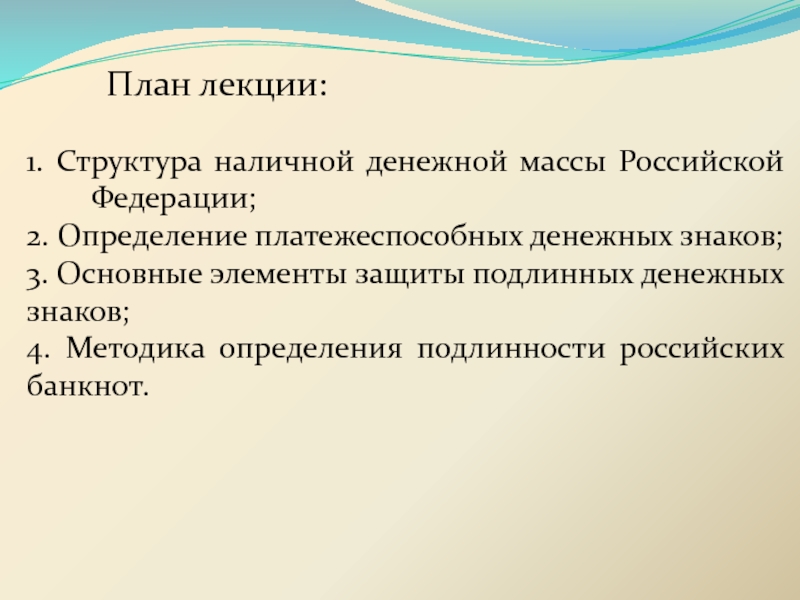 План лекции:

1. Структура наличной денежной массы Российской Федерации;
2. Определение платежеспособных денежных знаков;
3. Основные элементы защиты подлинных денежных знаков;
4. Методика определения подлинности российских банкнот.